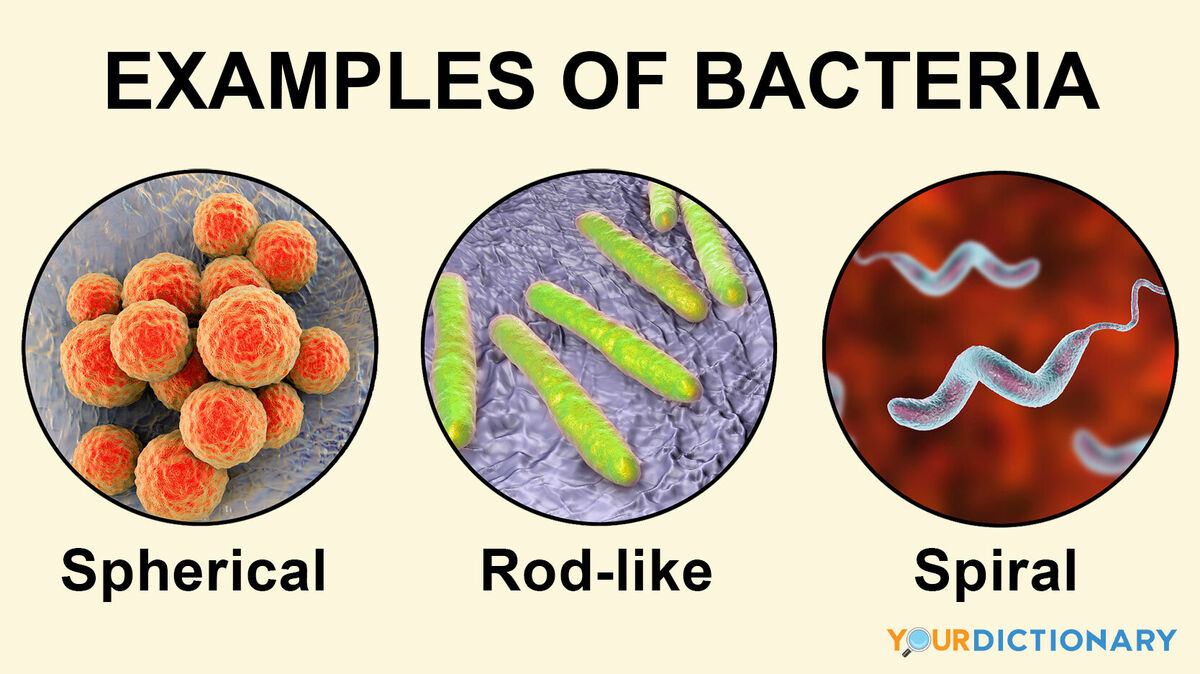 EXAMPLES OF BACTERIA

Spherical

Rod-like

Spiral

YOURDICTIONARY